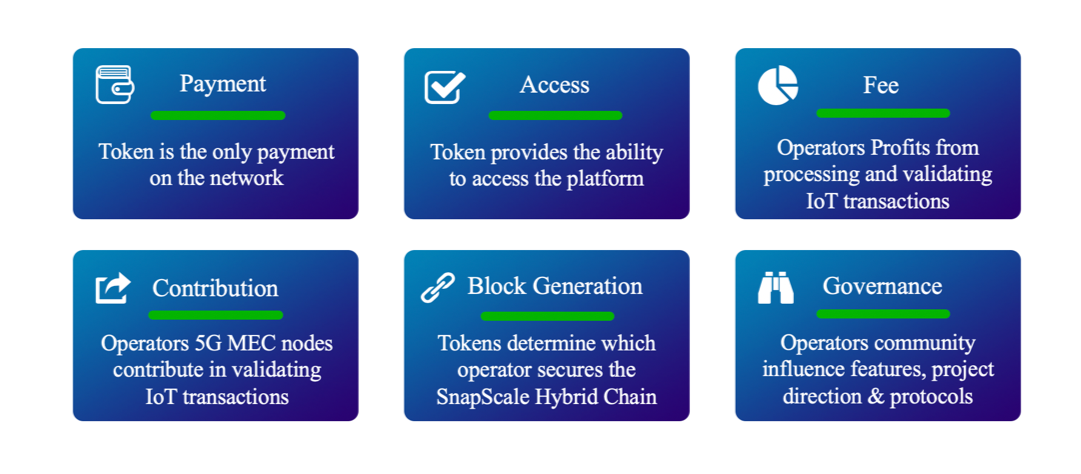 Payment

Token is the only payment on the network

Access

Token provides the ability to access the platform

Fee

Operators Profits from processing and validating IoT transactions

Contribution

Operators 5G MEC nodes contribute in validating IoT transactions

Block Generation

Tokens determine which operator secures the SnapScale Hybrid Chain

Governance

Operators community influence features, project direction & protocols